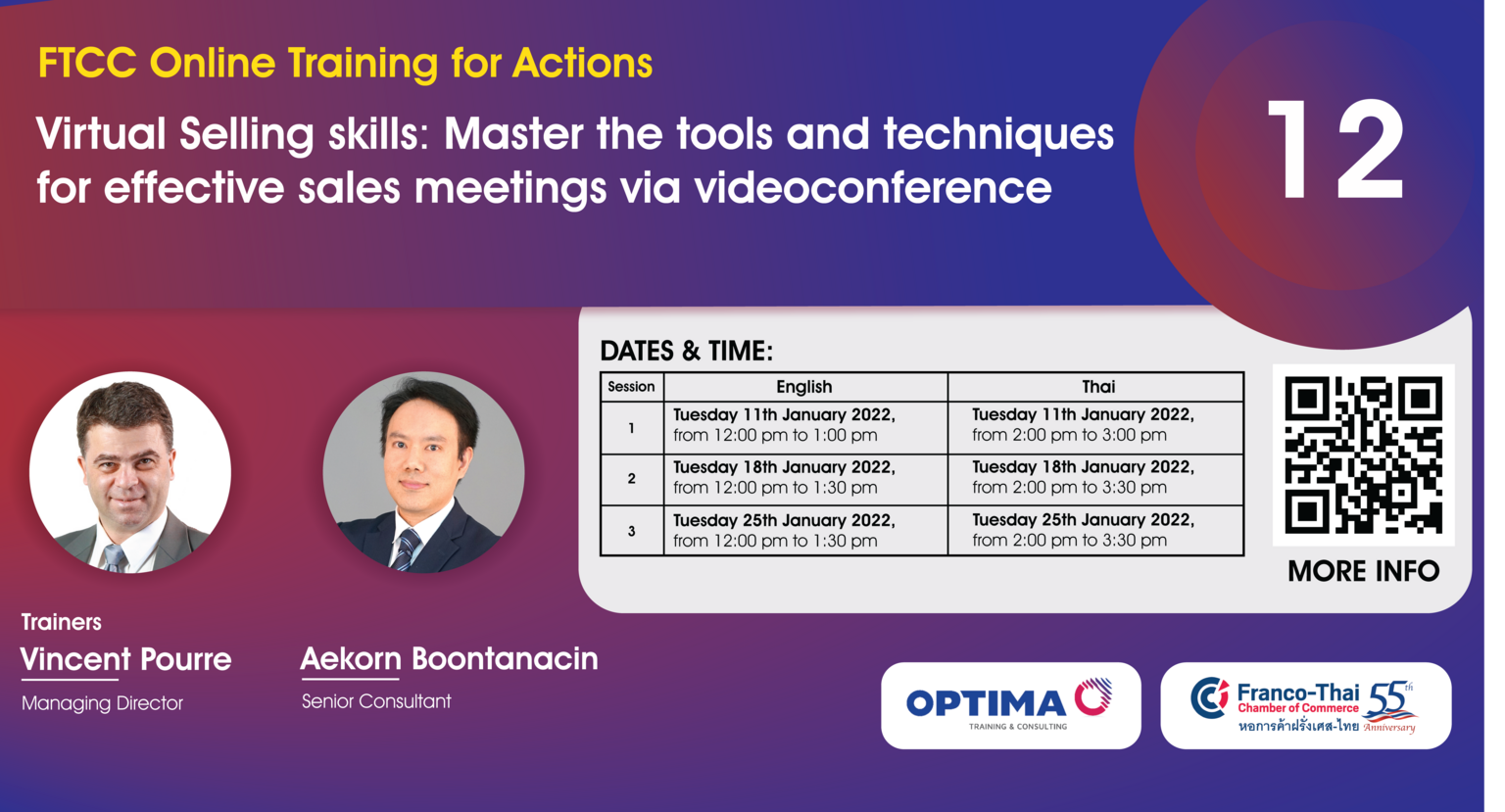 FTCC Online Training for Actions

Virtual Selling skills: Master the tools and techniques for effective sales meetings via videoconference

12

DATES & TIME:

| Session | English | Thai |
|---|---|---|
| 1 | Tuesday 11th January 2022, from 12:00 pm to 1:00 pm | Tuesday 11th January 2022, from 2:00 pm to 3:00 pm |
| 2 | Tuesday 18th January 2022, from 12:00 pm to 1:30 pm | Tuesday 18th January 2022, from 2:00 pm to 3:30 pm |
| 3 | Tuesday 25th January 2022, from 12:00 pm to 1:30 pm | Tuesday 25th January 2022, from 2:00 pm to 3:30 pm |

MORE INFO

Trainers

Vincent Pourre

Managing Director

Aekorn Boontanacin

Senior Consultant

OPTIMA

TRAINING & CONSULTING

Franco-Thai

Chamber of Commerce

หอการค้าฝรั่งเศส-ไทย

55th Anniversary